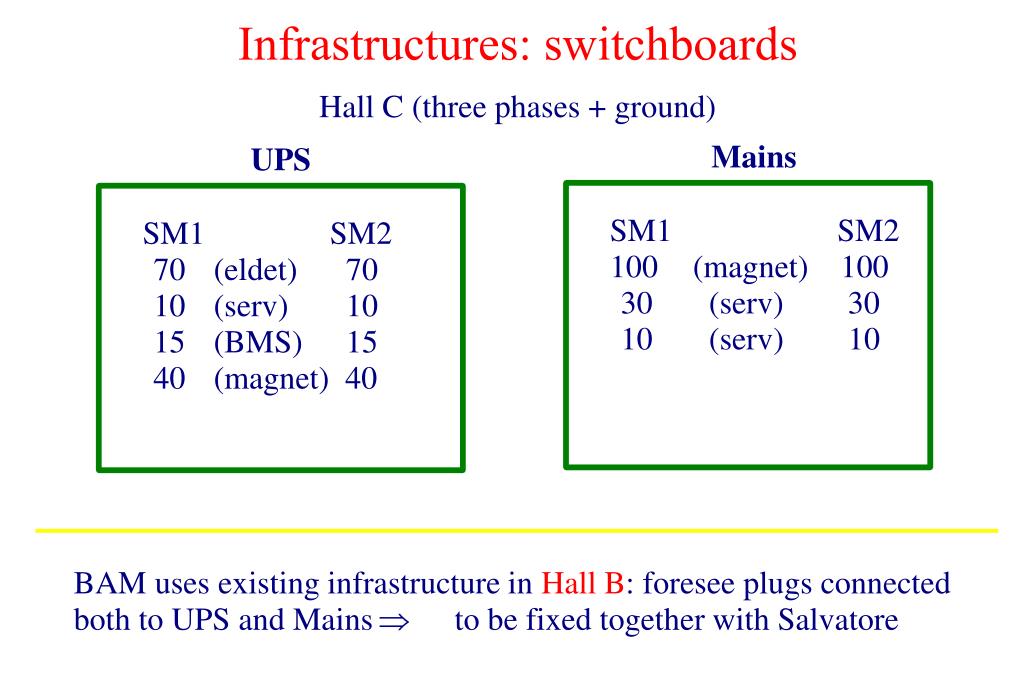 Infrastructures: switchboards

Hall C (three phases + ground)

UPS

| SM1 | | SM2 |
|---|---|---|
| 70 | (eldet) | 70 |
| 10 | (serv) | 10 |
| 15 | (BMS) | 15 |
| 40 | (magnet) | 40 |

Mains

| SM1 | | SM2 |
|---|---|---|
| 100 | (magnet) | 100 |
| 30 | (serv) | 30 |
| 10 | (serv) | 10 |

BAM uses existing infrastructure in Hall B: foresee plugs connected both to UPS and Mains $\Rightarrow$ to be fixed together with Salvatore